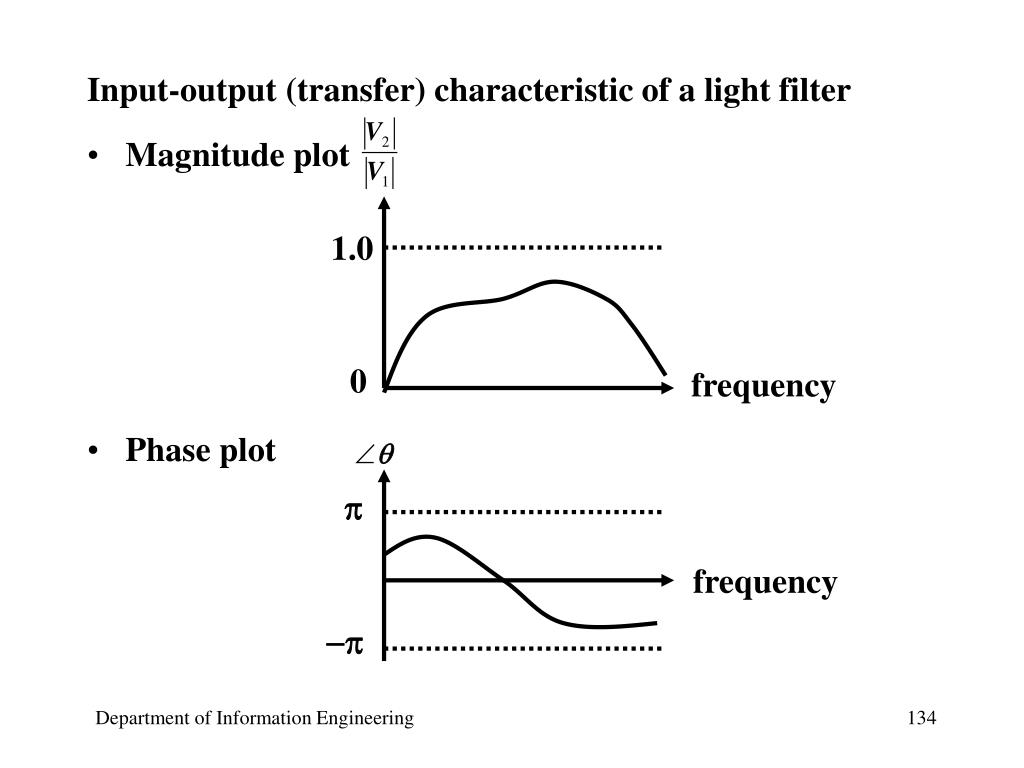 Input-output (transfer) characteristic of a light filter

• Magnitude plot $\frac{|V_2|}{|V_1|}$

1.0

0

frequency

• Phase plot

$\angle\theta$

$\pi$

frequency

$-\pi$

Department of Information Engineering

134